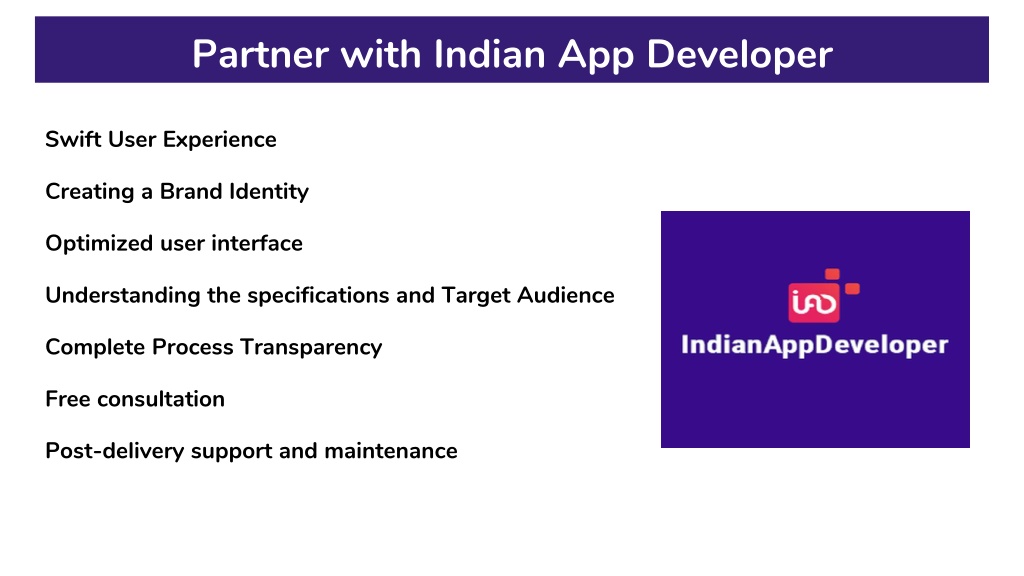 Partner with Indian App Developer

Swift User Experience

Creating a Brand Identity

Optimized user interface

Understanding the specifications and Target Audience

Complete Process Transparency

Free consultation

Post-delivery support and maintenance

IAD

IndianAppDeveloper